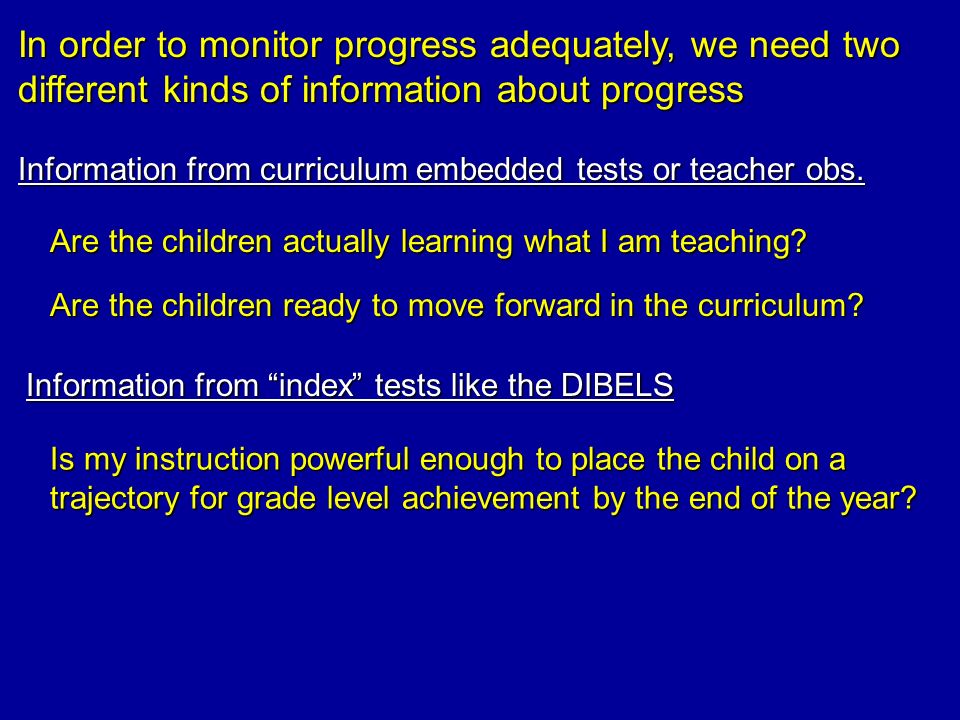 In order to monitor progress adequately, we need two different kinds of information about progress

Information from curriculum embedded tests or teacher obs.

Are the children actually learning what I am teaching?

Are the children ready to move forward in the curriculum?

Information from “index” tests like the DIBELS

Is my instruction powerful enough to place the child on a trajectory for grade level achievement by the end of the year?